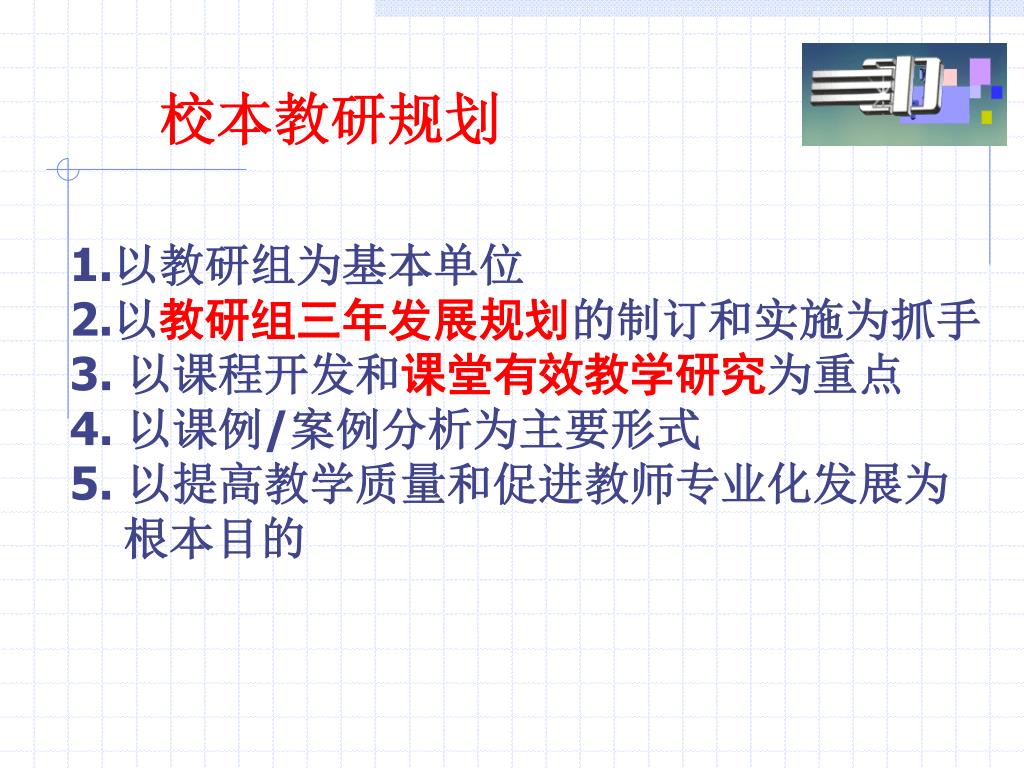 校本教研规划

1.以教研组为基本单位
2.以教研组三年发展规划的制订和实施为抓手
3. 以课程开发和课堂有效教学研究为重点
4. 以课例/案例分析为主要形式
5. 以提高教学质量和促进教师专业化发展为根本目的